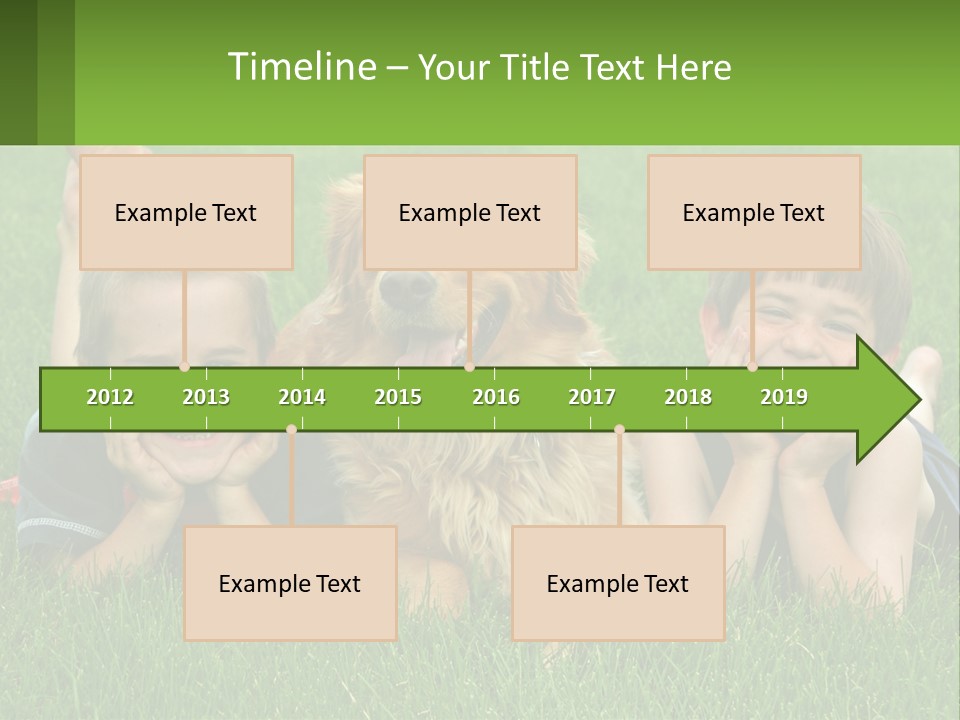 Timeline – Your Title Text Here

Example Text

Example Text

Example Text

2012 2013 2014 2015 2016 2017 2018 2019

Example Text

Example Text